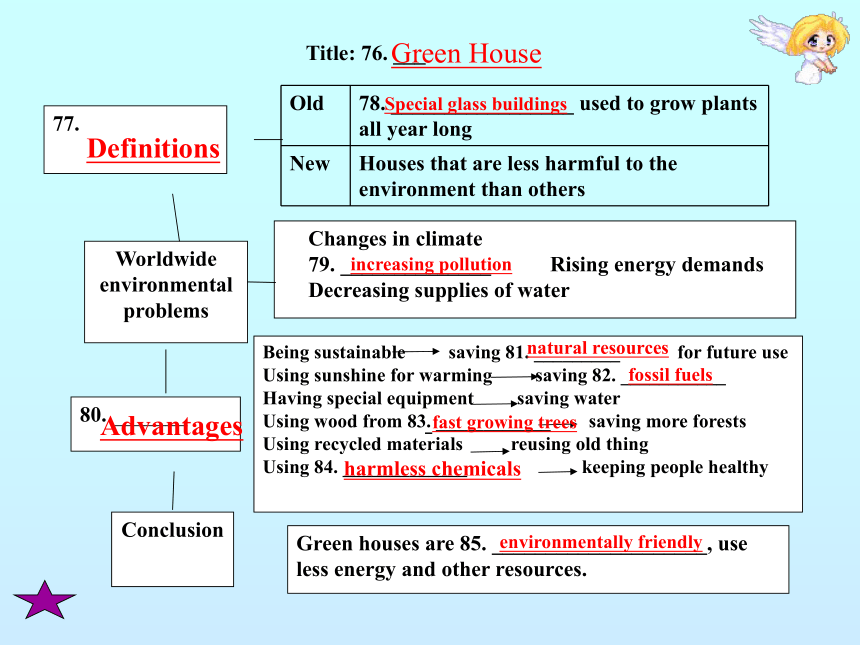 Title: 76. Green House

77. Definitions

| Old | 78. Special glass buildings used to grow plants all year long |
|---|---|
| New | Houses that are less harmful to the environment than others |

Worldwide environmental problems

Changes in climate
79. increasing pollution Rising energy demands
Decreasing supplies of water

80. Advantages

Being sustainable → saving 81. natural resources for future use
Using sunshine for warming → saving 82. fossil fuels
Having special equipment → saving water
Using wood from 83. fast growing trees → saving more forests
Using recycled materials → reusing old thing
Using 84. harmless chemicals → keeping people healthy

Conclusion

Green houses are 85. environmentally friendly, use less energy and other resources.